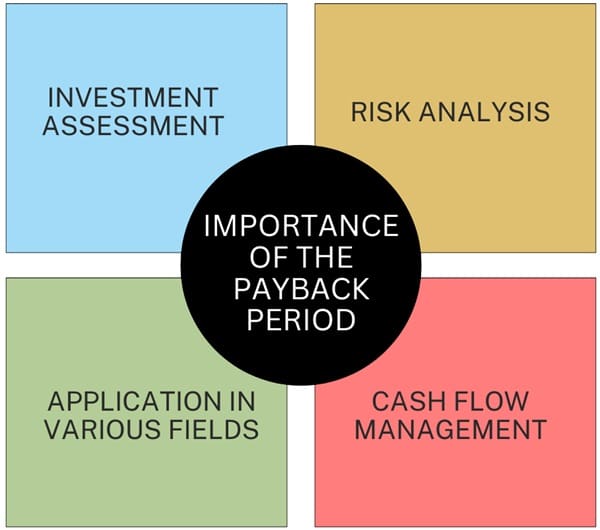 INVESTMENT ASSESSMENT

RISK ANALYSIS

IMPORTANCE OF THE PAYBACK PERIOD

APPLICATION IN VARIOUS FIELDS

CASH FLOW MANAGEMENT